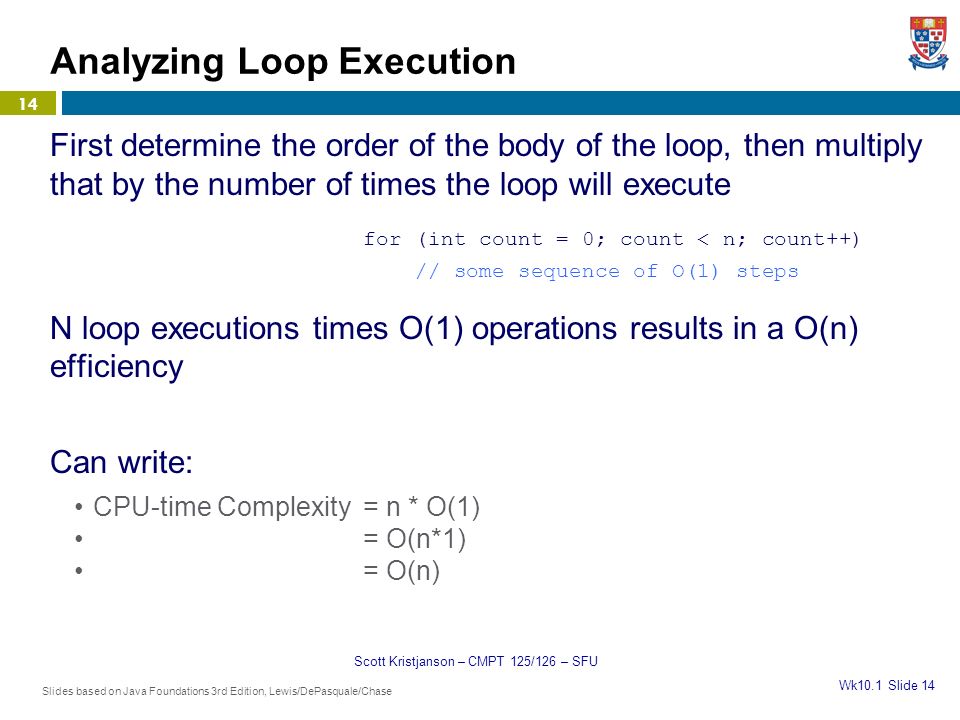 Analyzing Loop Execution

14

First determine the order of the body of the loop, then multiply that by the number of times the loop will execute

for (int count = 0; count < n; count++)
// some sequence of O(1) steps

N loop executions times O(1) operations results in a O(n) efficiency

Can write:

• CPU-time Complexity = n * O(1)
• = O(n*1)
• = O(n)

Scott Kristjanson – CMPT 125/126 – SFU

Slides based on Java Foundations 3rd Edition, Lewis/DePasquale/Chase

Wk10.1 Slide 14